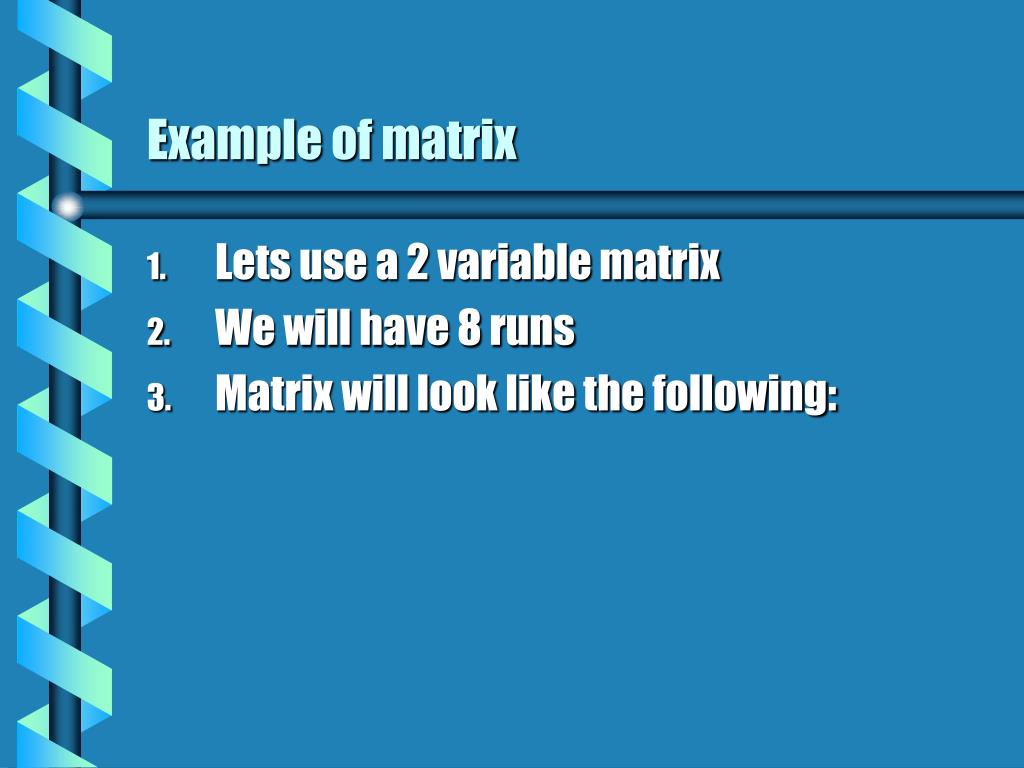 Example of matrix

1. Lets use a 2 variable matrix
2. We will have 8 runs
3. Matrix will look like the following: